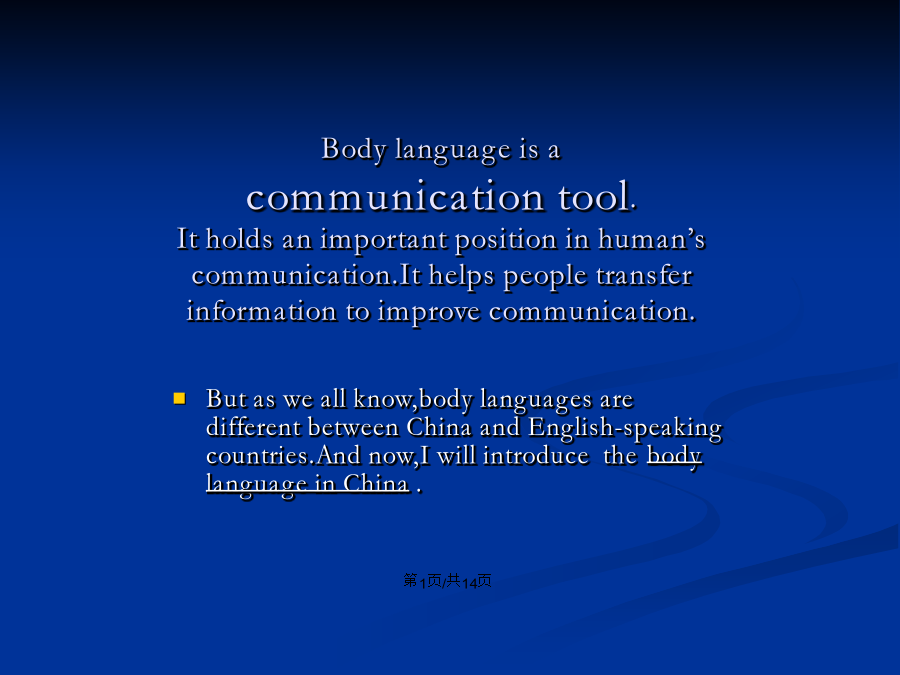 Body language is a
communication tool.
It holds an important position in human's communication.It helps people transfer information to improve communication.

But as we all know,body languages are different between China and English-speaking countries.And now,I will introduce the body language in China .

第1页/共14页